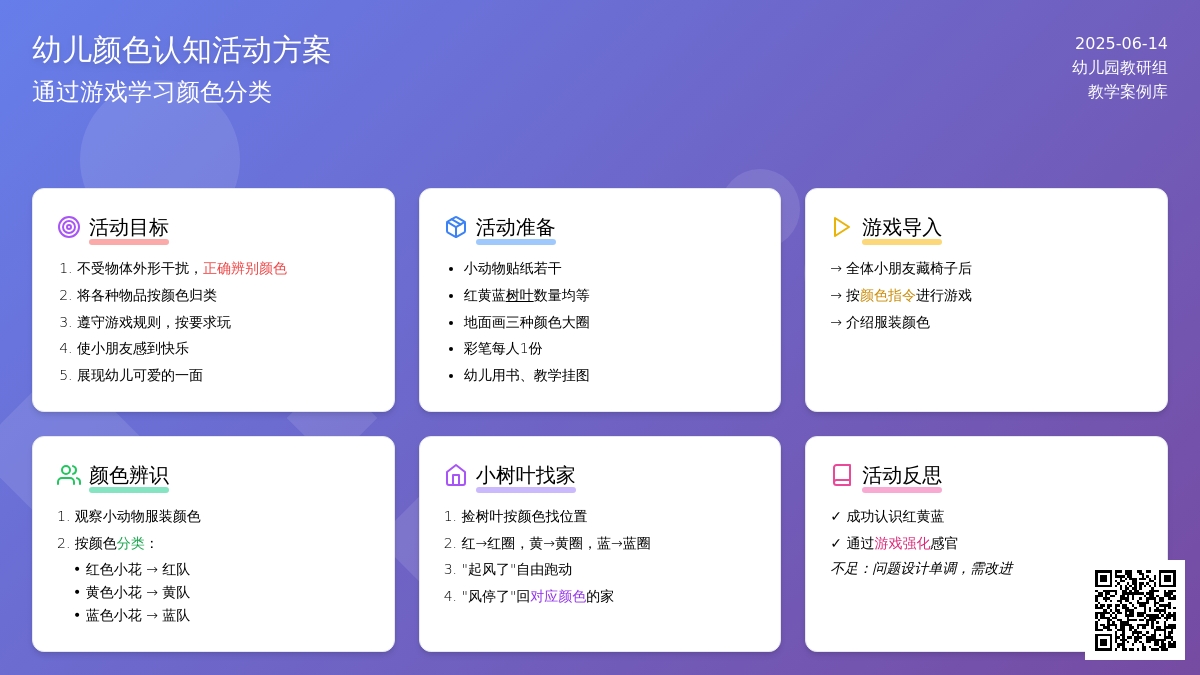 幼儿颜色认知活动方案
通过游戏学习颜色分类

2025-06-14
幼儿园教研组
教学案例库

活动目标
1. 不受物体外形干扰，正确辨别颜色
2. 将各种物品按颜色归类
3. 遵守游戏规则，按要求玩
4. 使小朋友感到快乐
5. 展现幼儿可爱的一面

活动准备
• 小动物贴纸若干
• 红黄蓝树叶数量均等
• 地面画三种颜色大圈
• 彩笔每人1份
• 幼儿用书、教学挂图

游戏导入
→ 全体小朋友藏椅子后
→ 按颜色指令进行游戏
→ 介绍服装颜色

颜色辨识
1. 观察小动物服装颜色
2. 按颜色分类：
• 红色小花 → 红队
• 黄色小花 → 黄队
• 蓝色小花 → 蓝队

小树叶找家
1. 捡树叶按颜色找位置
2. 红→红圈，黄→黄圈，蓝→蓝圈
3. "起风了"自由跑动
4. "风停了"回对应颜色的家

活动反思
✓ 成功认识红黄蓝
✓ 通过游戏强化感官
不足：问题设计单调，需改进